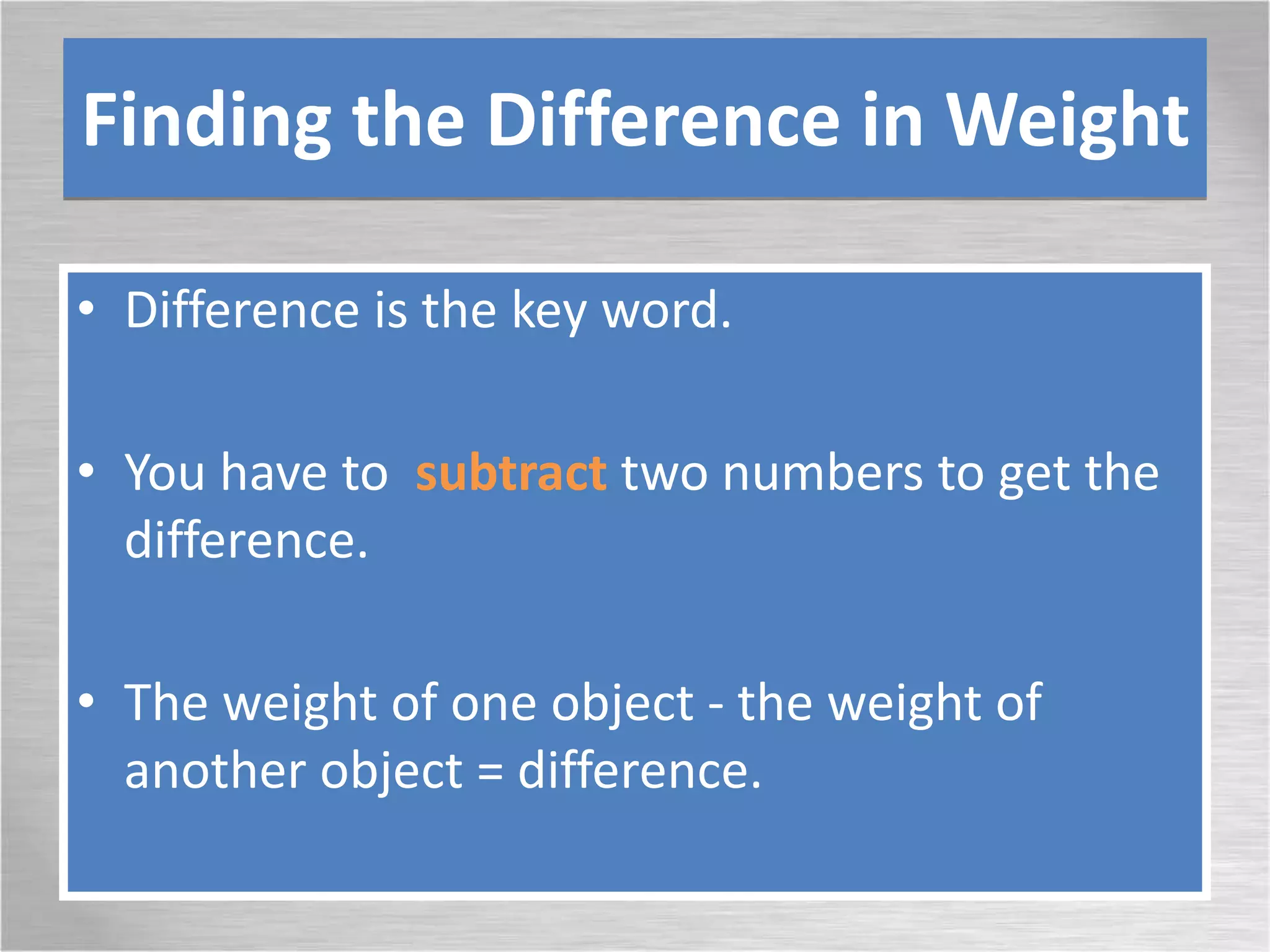 Finding the Difference in Weight

• Difference is the key word.

• You have to  subtract two numbers to get the difference.

• The weight of one object - the weight of another object = difference.